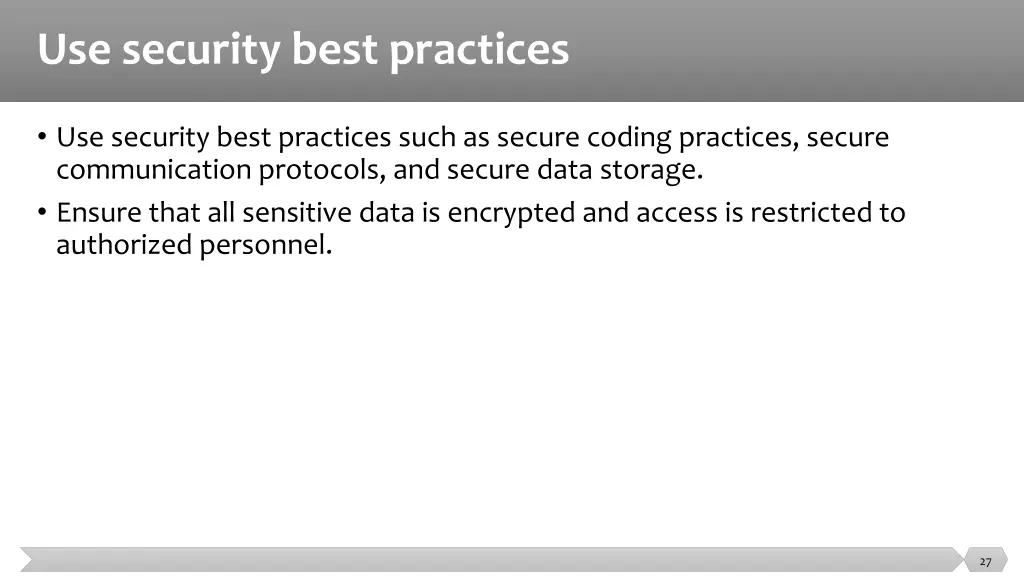 Use security best practices

• Use security best practices such as secure coding practices, secure communication protocols, and secure data storage.

• Ensure that all sensitive data is encrypted and access is restricted to authorized personnel.

27